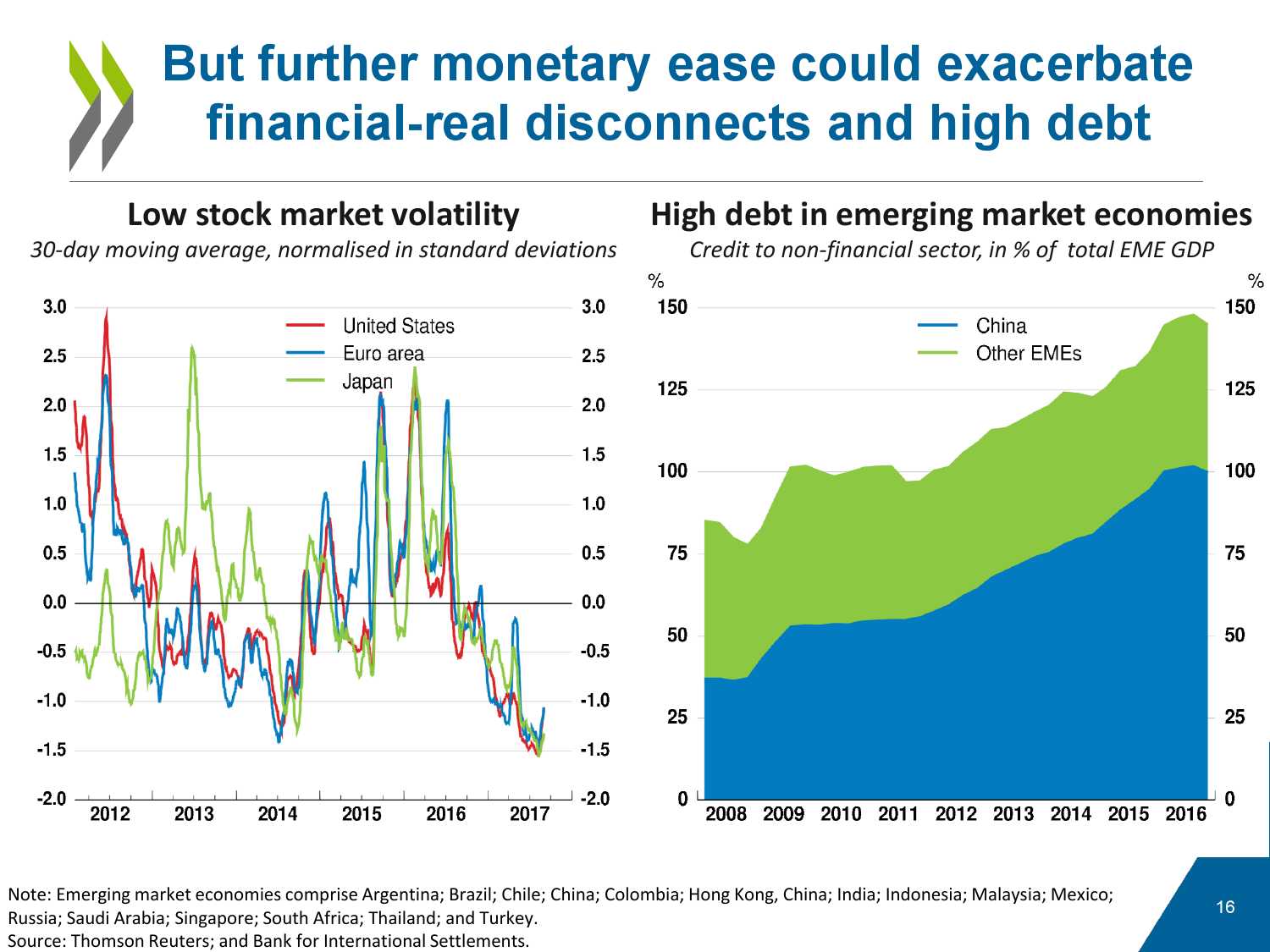 But further monetary ease could exacerbate financial-real disconnects and high debt

Low stock market volatility
30-day moving average, normalised in standard deviations

3.0
2.5
2.0
1.5
1.0
0.5
0.0
-0.5
-1.0
-1.5
-2.0

United States
Euro area
Japan

3.0
2.5
2.0
1.5
1.0
0.5
0.0
-0.5
-1.0
-1.5
-2.0

2012 2013 2014 2015 2016 2017

High debt in emerging market economies
Credit to non-financial sector, in % of total EME GDP

%
150
125
100
75
50
25
0

China
Other EMEs

%
150
125
100
75
50
25
0

2008 2009 2010 2011 2012 2013 2014 2015 2016

Note: Emerging market economies comprise Argentina; Brazil; Chile; China; Colombia; Hong Kong, China; India; Indonesia; Malaysia; Mexico; Russia; Saudi Arabia; Singapore; South Africa; Thailand; and Turkey.
Source: Thomson Reuters; and Bank for International Settlements.

16